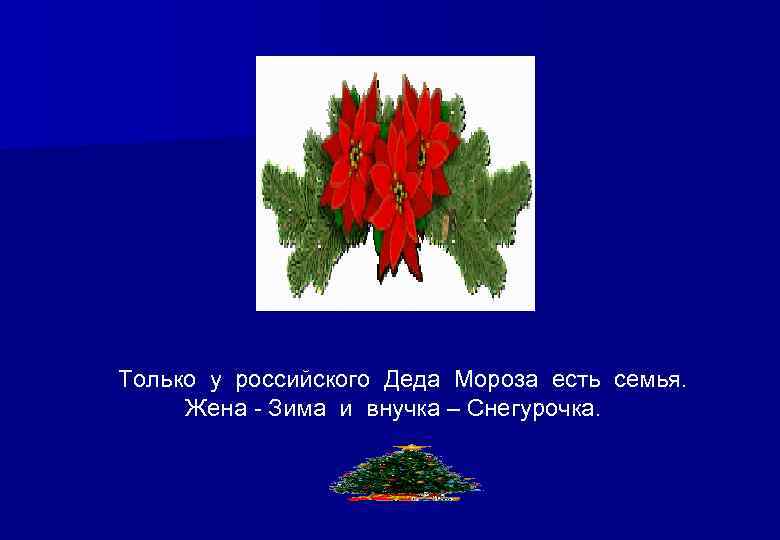 Только у российского Деда Мороза есть семья. Жена - Зима и внучка – Снегурочка.